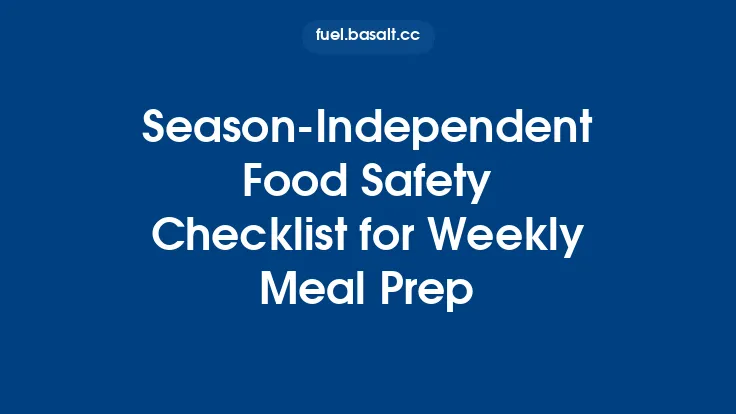 fuel.basalt.cc

Season-Independent Food Safety Checklist for Weekly Meal Prep